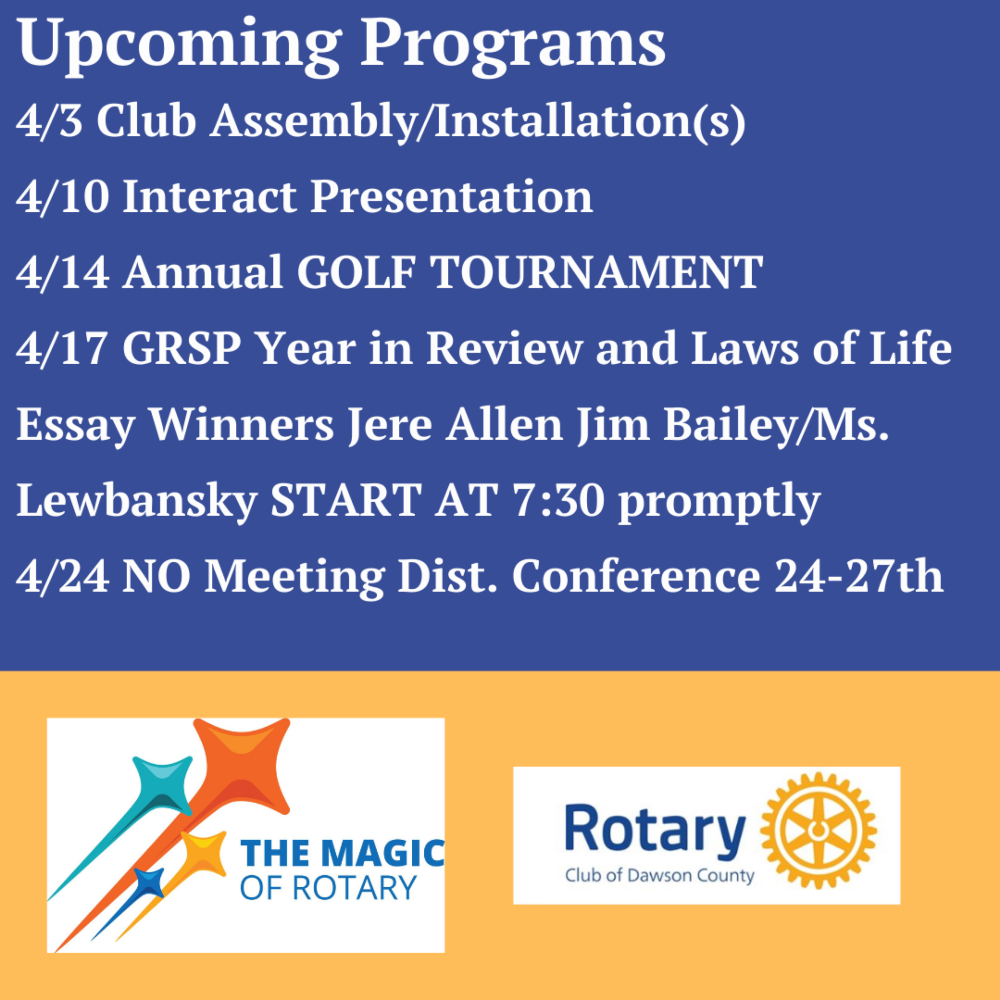 Upcoming Programs

4/3 Club Assembly/Installation(s)

4/10 Interact Presentation

4/14 Annual GOLF TOURNAMENT

4/17 GRSP Year in Review and Laws of Life Essay Winners Jere Allen Jim Bailey/Ms. Lewbansky START AT 7:30 promptly

4/24 NO Meeting Dist. Conference 24-27th

THE MAGIC OF ROTARY

Rotary
Club of Dawson County